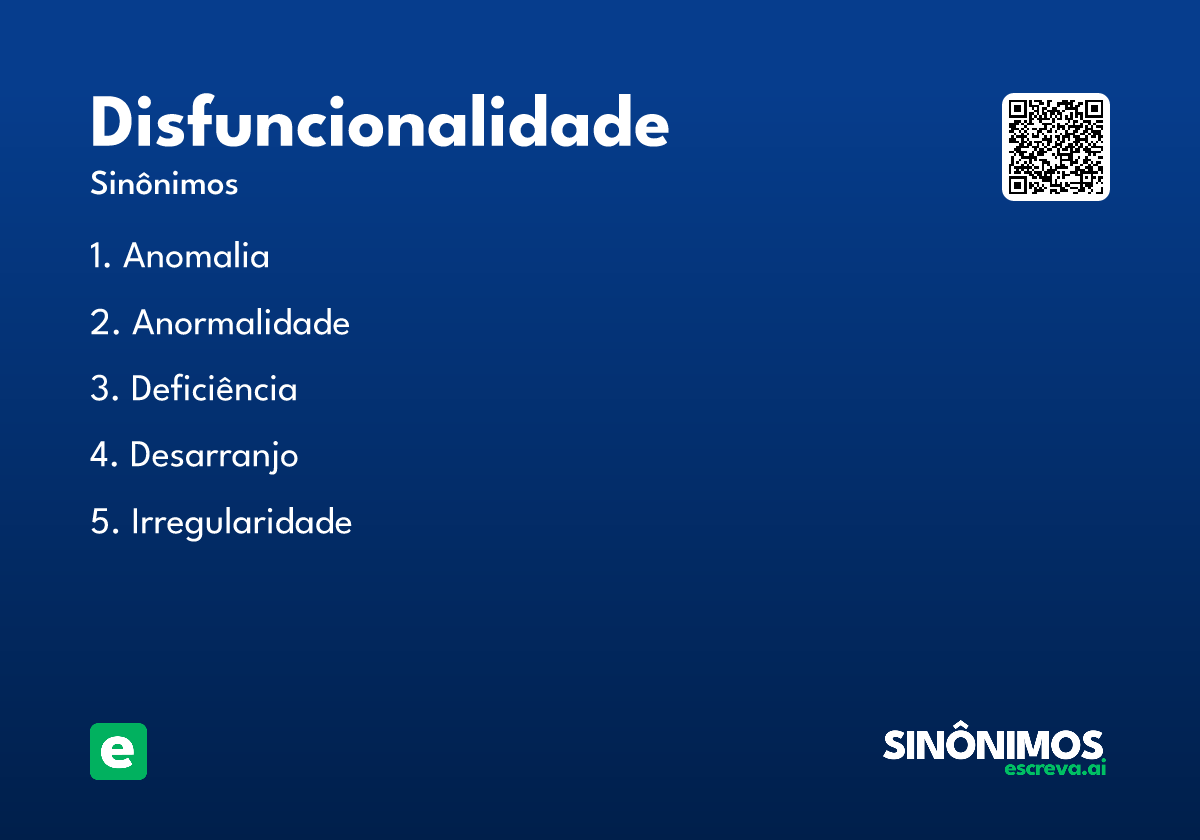 Disfuncionalidade

Sinônimos

1. Anomalia

2. Anormalidade

3. Deficiência

4. Desarranjo

5. Irregularidade

e

SINÔNIMOS
escreva.ai